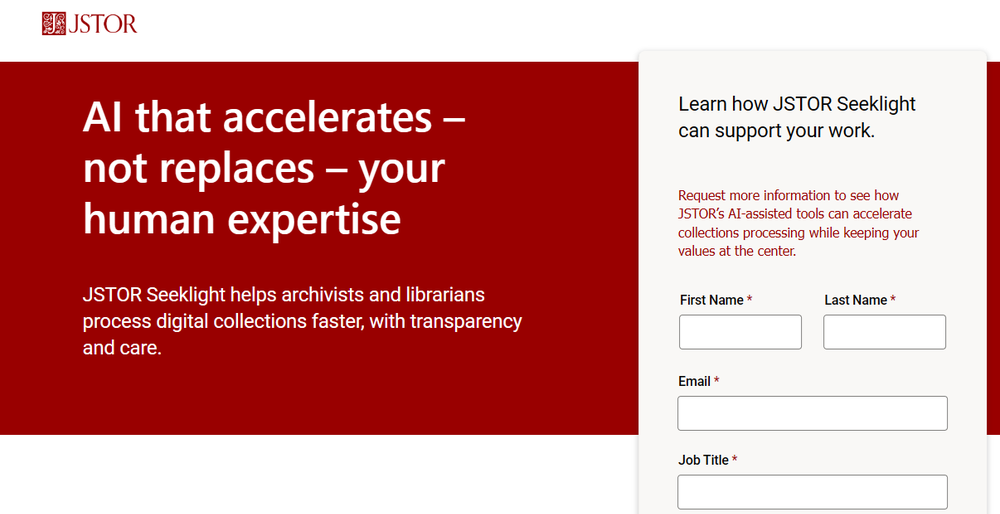 JSTOR

AI that accelerates – not replaces – your human expertise

JSTOR Seeklight helps archivists and librarians process digital collections faster, with transparency and care.

Learn how JSTOR Seeklight can support your work.

Request more information to see how JSTOR's AI-assisted tools can accelerate collections processing while keeping your values at the center.

First Name *

Last Name *

Email *

Job Title *